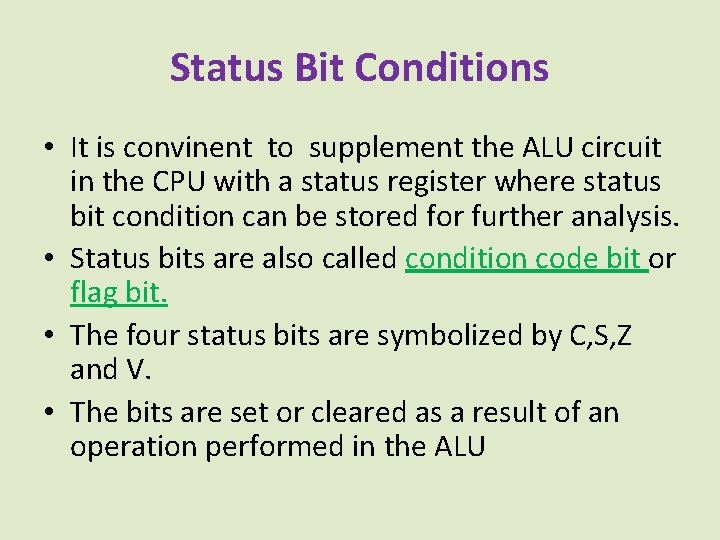 Status Bit Conditions

• It is convinent to supplement the ALU circuit in the CPU with a status register where status bit condition can be stored for further analysis.

• Status bits are also called condition code bit or flag bit.

• The four status bits are symbolized by C,S,Z and V.

• The bits are set or cleared as a result of an operation performed in the ALU